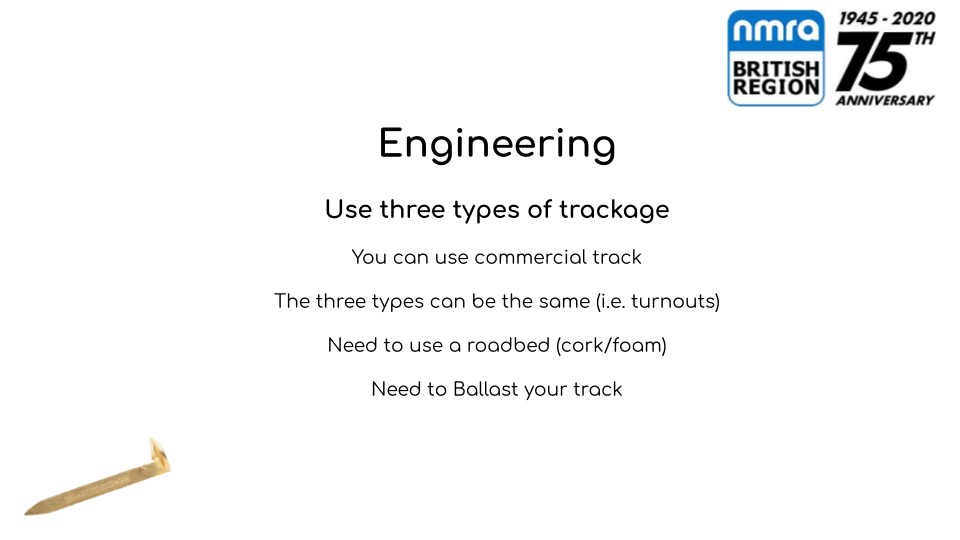 nmra
BRITISH REGION
1945 - 2020
75TH
ANNIVERSARY

Engineering

Use three types of trackage

You can use commercial track

The three types can be the same (i.e. turnouts)

Need to use a roadbed (cork/foam)

Need to Ballast your track